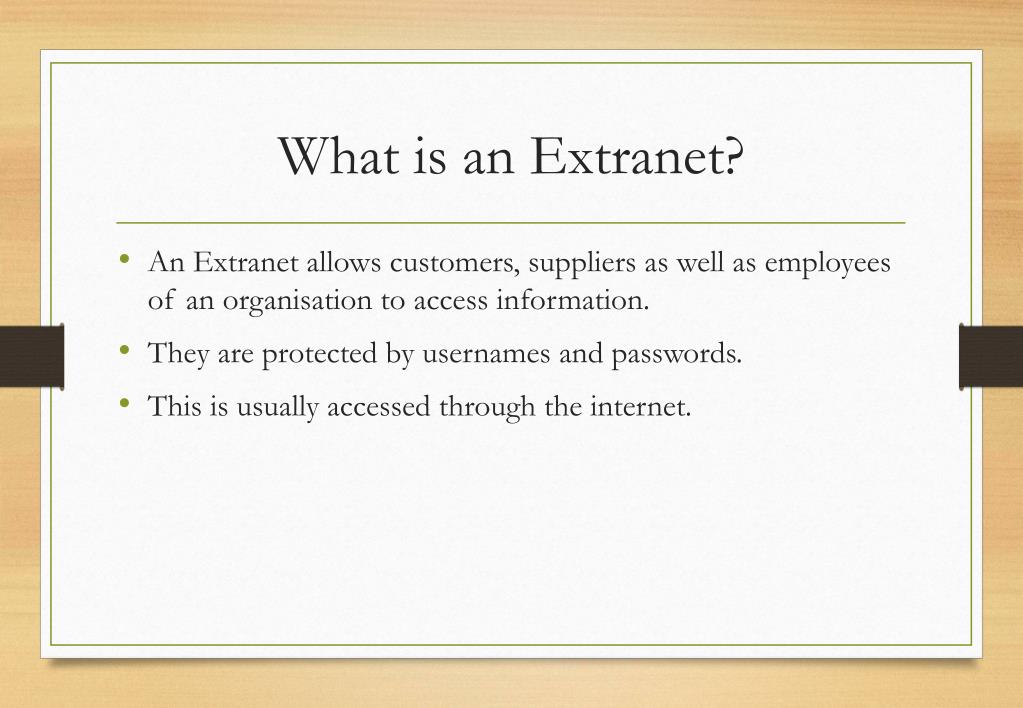 What is an Extranet?

• An Extranet allows customers, suppliers as well as employees of an organisation to access information.
• They are protected by usernames and passwords.
• This is usually accessed through the internet.